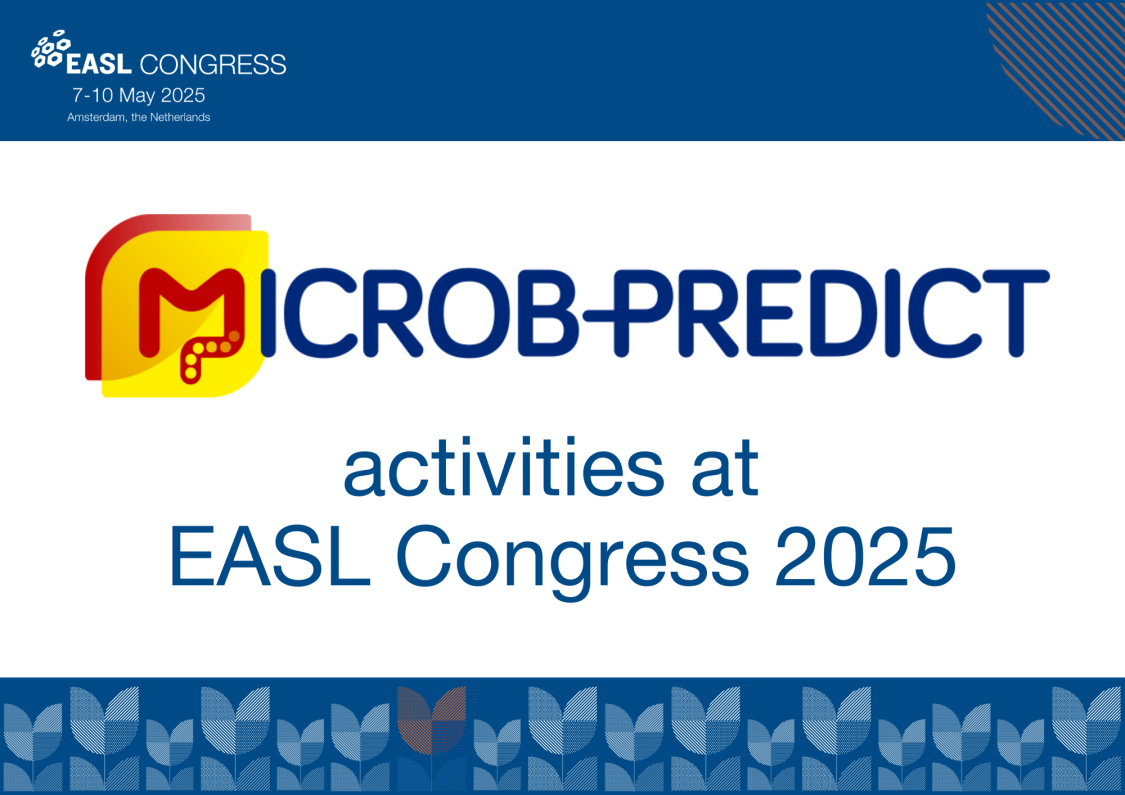 EASL CONGRESS
7-10 May 2025
Amsterdam, the Netherlands

MICROB-PREDICT

activities at
EASL Congress 2025